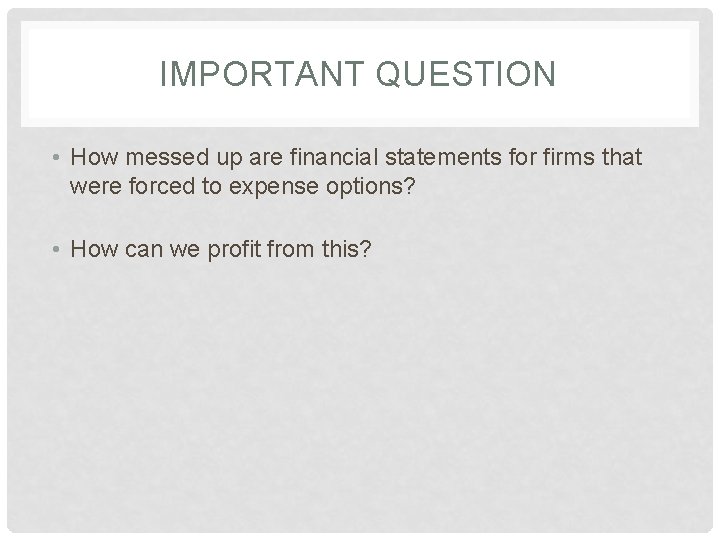 IMPORTANT QUESTION

• How messed up are financial statements for firms that were forced to expense options?

• How can we profit from this?